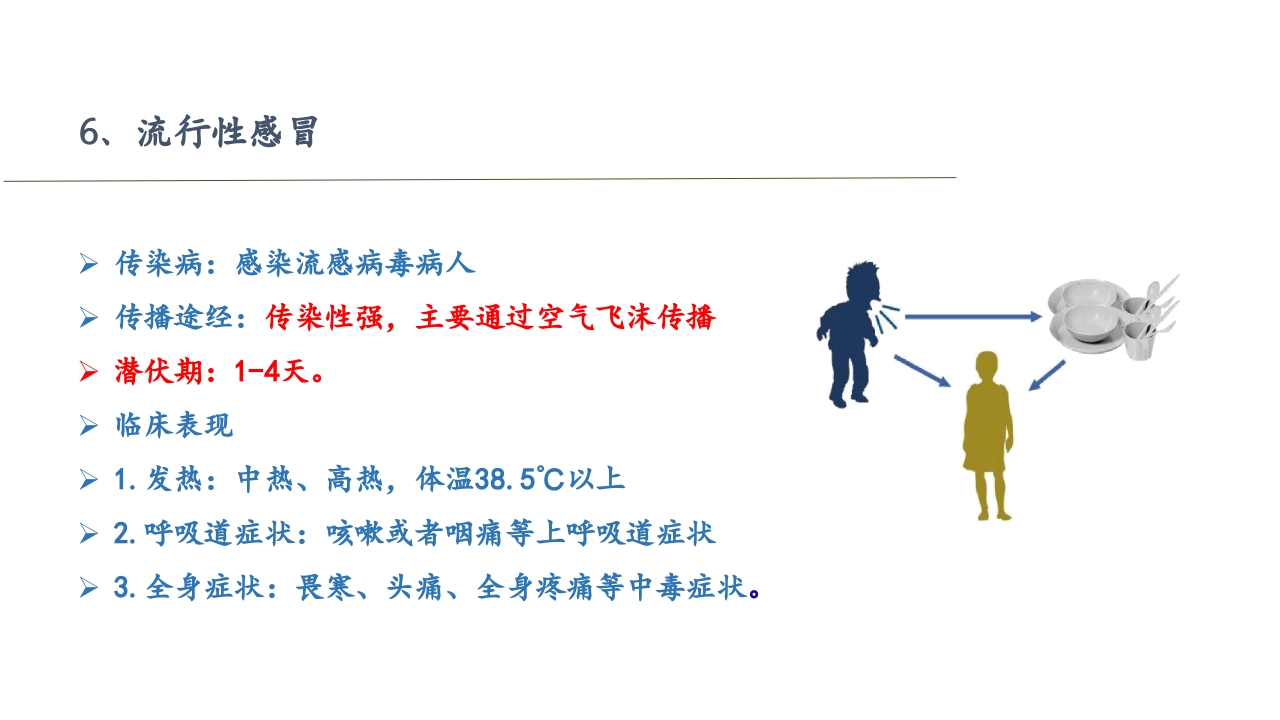 6、流行性感冒

➢ 传染病：感染流感病毒病人

➢ 传播途经：传染性强，主要通过空气飞沫传播

➢ 潜伏期：1-4天。

➢ 临床表现

➢ 1.发热：中热、高热，体温38.5℃以上

➢ 2.呼吸道症状：咳嗽或者咽痛等上呼吸道症状

➢ 3.全身症状：畏寒、头痛、全身疼痛等中毒症状。